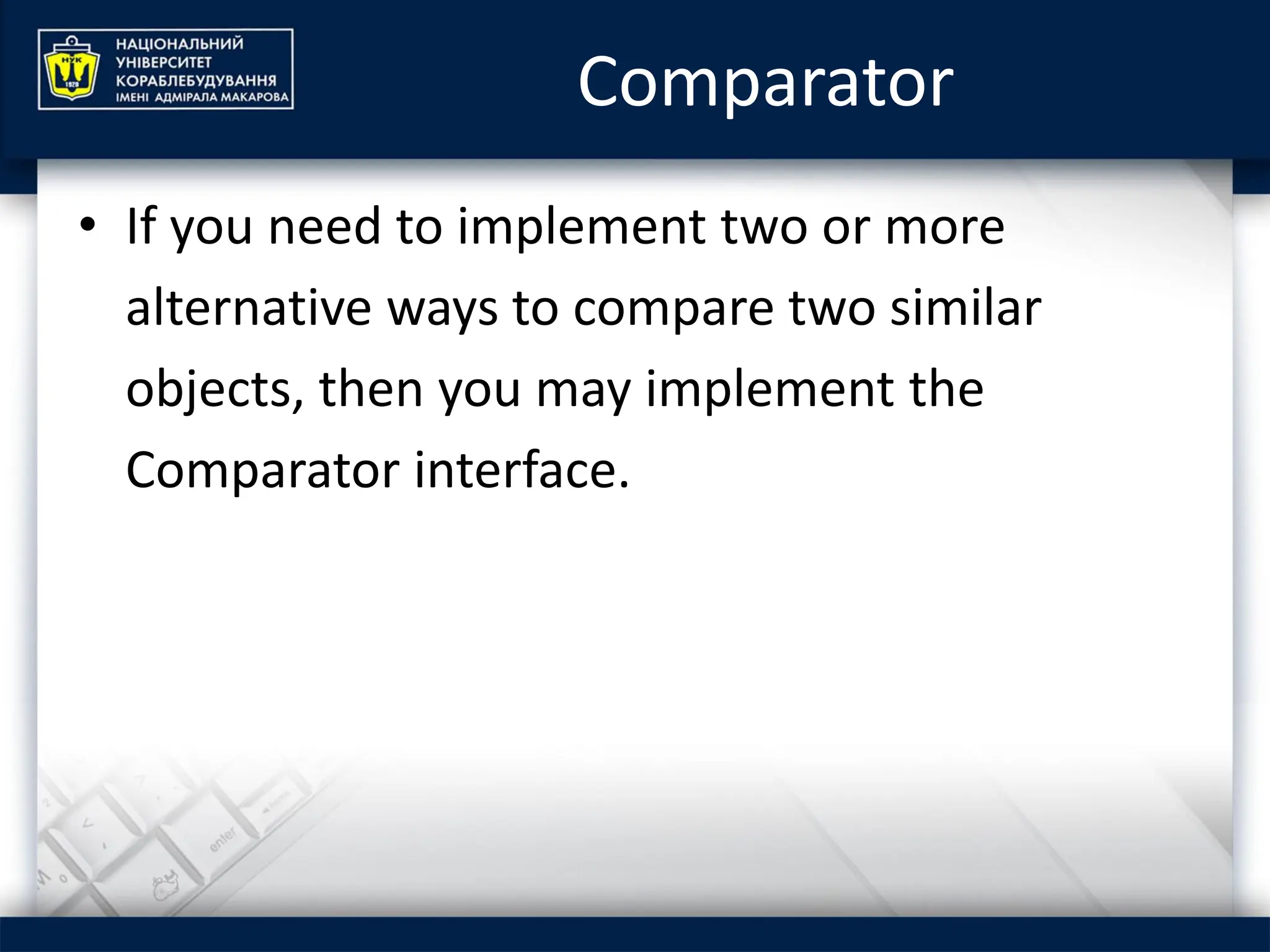 НУК
1920
НАЦІОНАЛЬНИЙ УНІВЕРСИТЕТ КОРАБЛЕБУДУВАННЯ ІМЕНІ АДМІРАЛА МАКАРОВА

Comparator

• If you need to implement two or more alternative ways to compare two similar objects, then you may implement the Comparator interface.

enter